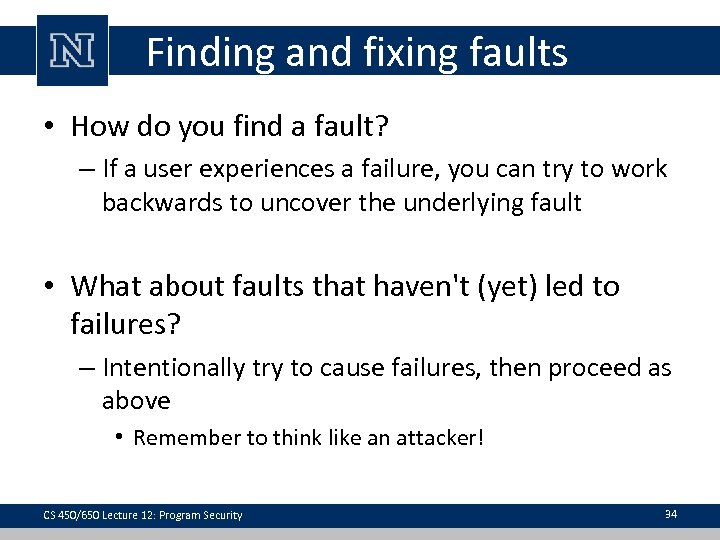 N

Finding and fixing faults

• How do you find a fault?
– If a user experiences a failure, you can try to work backwards to uncover the underlying fault

• What about faults that haven't (yet) led to failures?
– Intentionally try to cause failures, then proceed as above
• Remember to think like an attacker!

CS 450/650 Lecture 12: Program Security

34